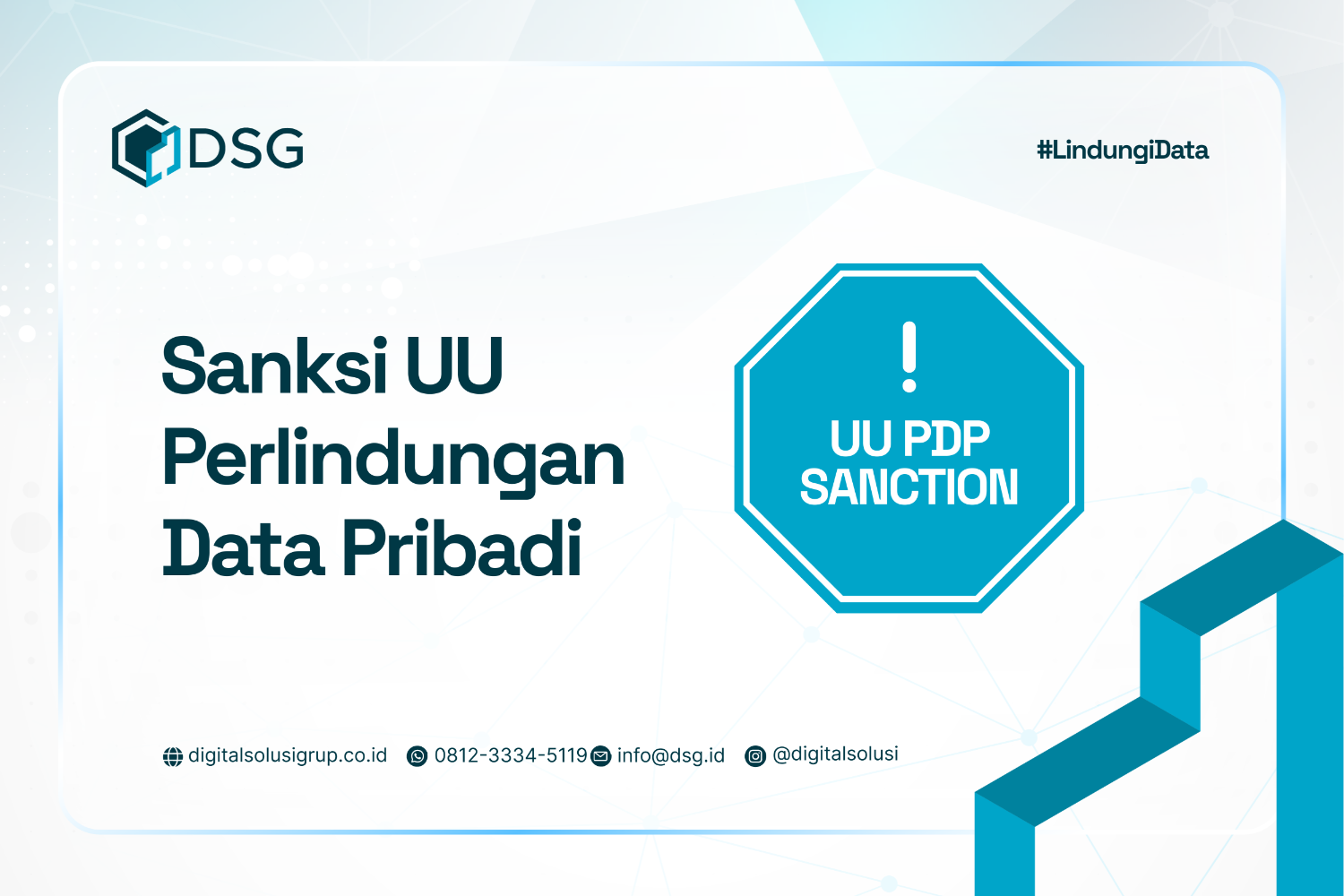 DSG

#LindungiData

Sanksi UU Perlindungan Data Pribadi

!

UU PDP SANCTION

digitalsolusigrup.co.id 0812-3334-5119 info@dsg.id @digitalsolusi